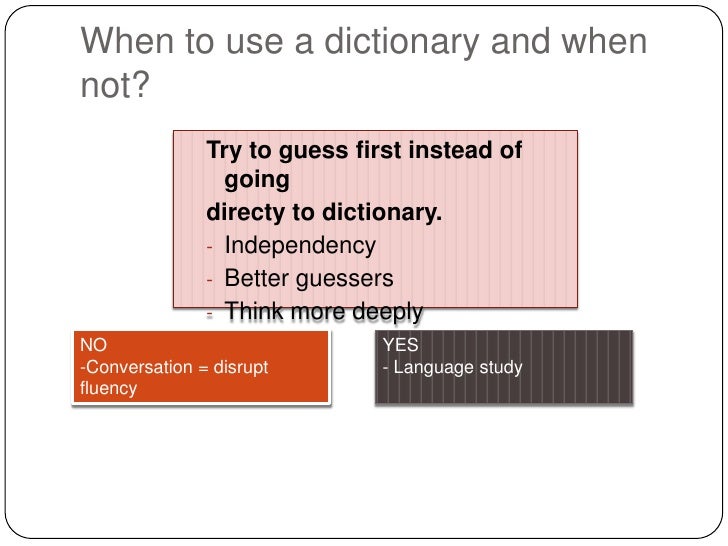 When to use a dictionary and when not?

Try to guess first instead of going directy to dictionary.

- Independency
- Better guessers
- Think more deeply

NO
-Conversation = disrupt fluency

YES
- Language study